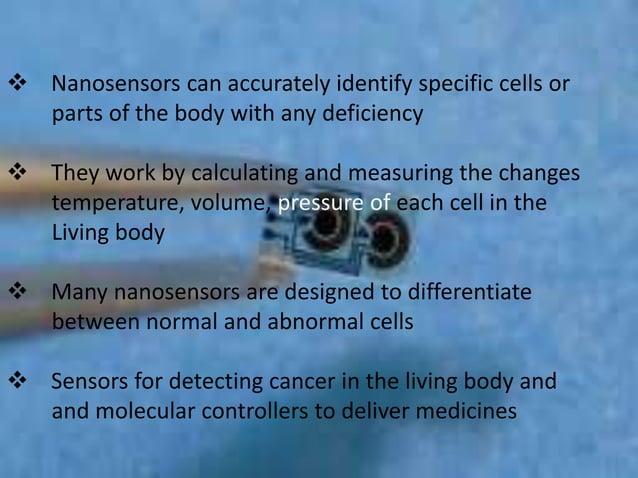 ❖ Nanosensors can accurately identify specific cells or parts of the body with any deficiency

❖ They work by calculating and measuring the changes temperature, volume, pressure of each cell in the Living body

❖ Many nanosensors are designed to differentiate between normal and abnormal cells

❖ Sensors for detecting cancer in the living body and and molecular controllers to deliver medicines